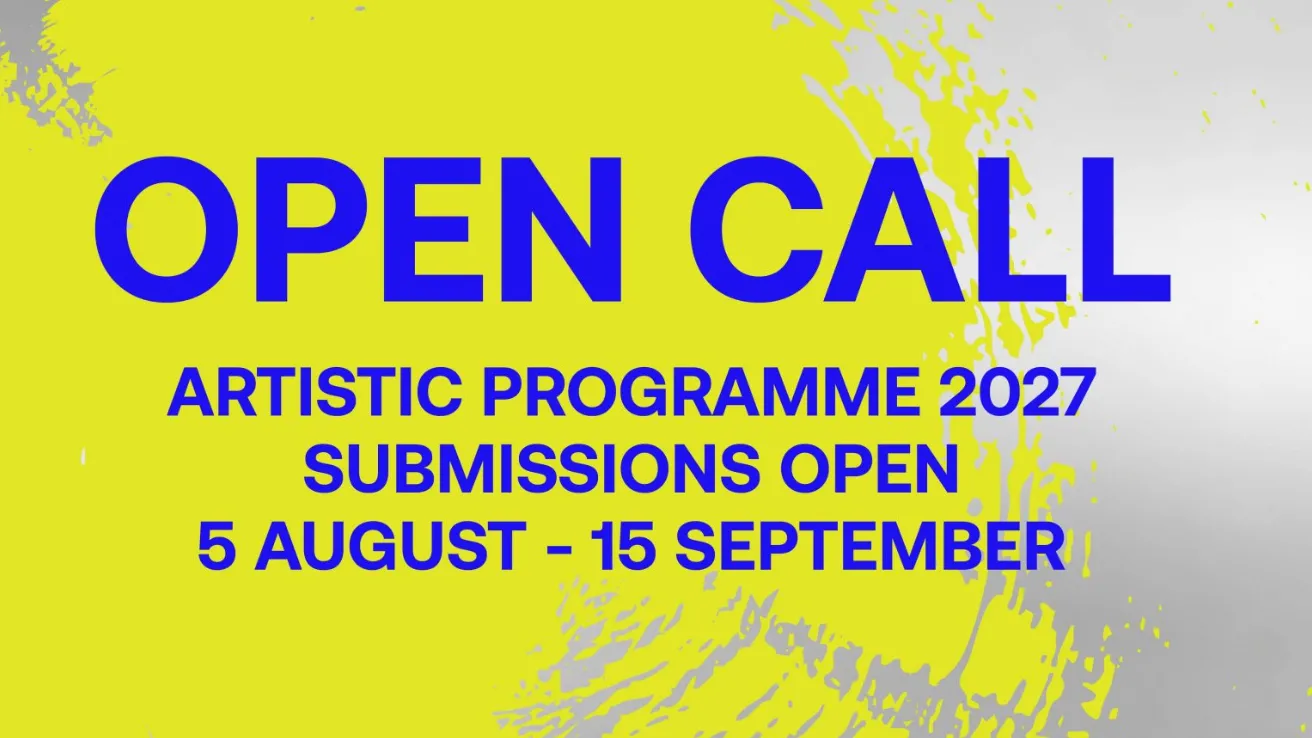 OPEN CALL

ARTISTIC PROGRAMME 2027
SUBMISSIONS OPEN
5 AUGUST - 15 SEPTEMBER